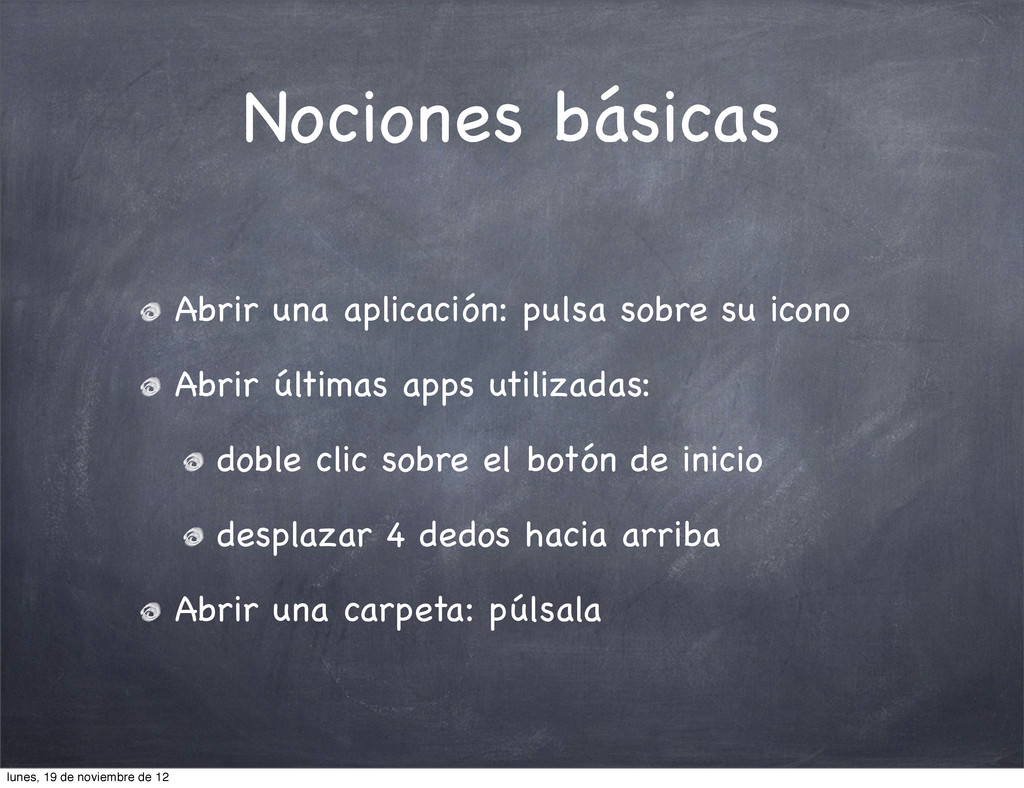 Nociones básicas

Abrir una aplicación: pulsa sobre su icono

Abrir últimas apps utilizadas:

doble clic sobre el botón de inicio

desplazar 4 dedos hacia arriba

Abrir una carpeta: púlsala

lunes, 19 de noviembre de 12